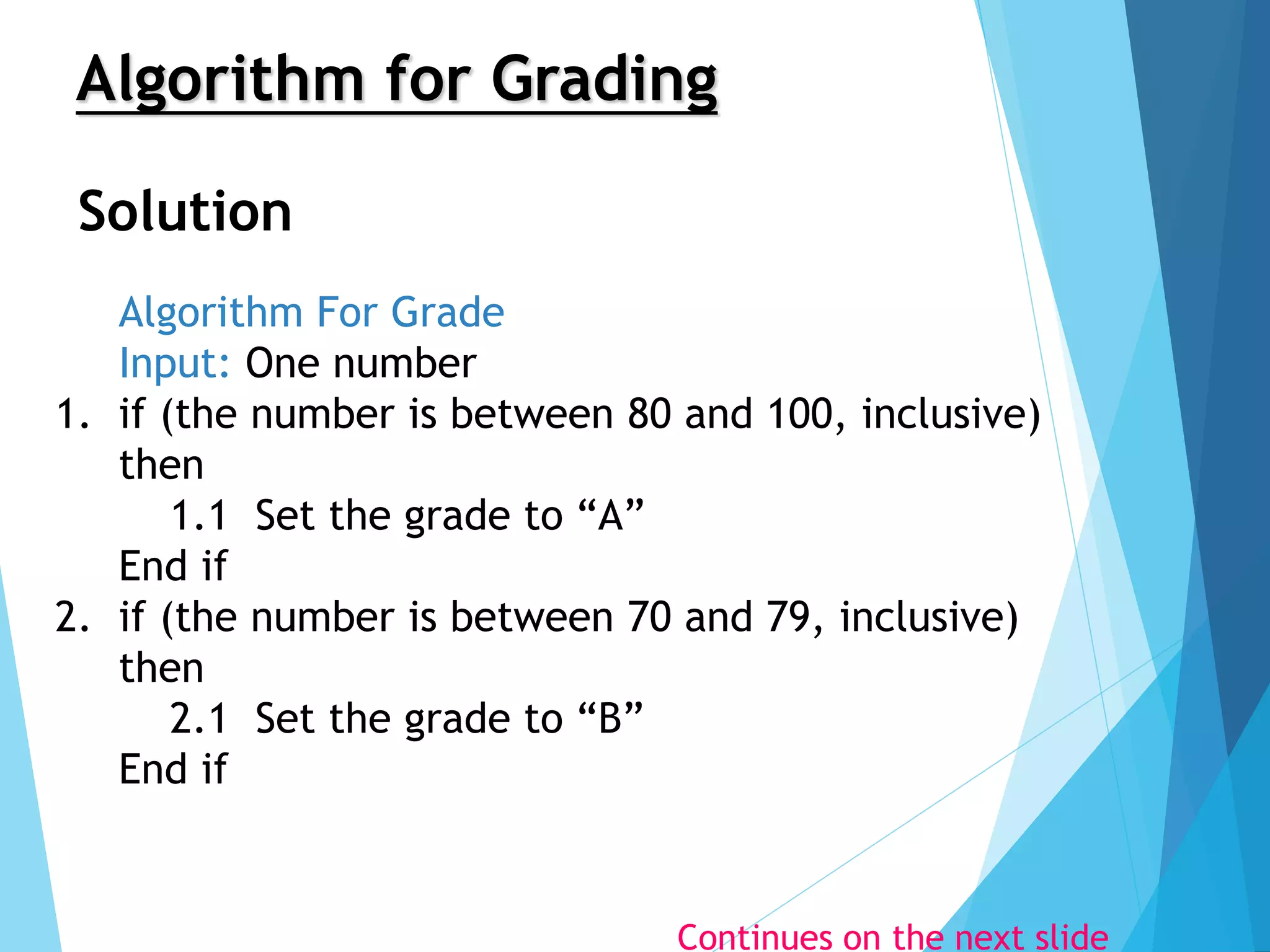 Algorithm for Grading

Solution

Algorithm For Grade
Input: One number
1. if (the number is between 80 and 100, inclusive) then
1.1 Set the grade to “A”
End if
2. if (the number is between 70 and 79, inclusive) then
2.1 Set the grade to “B”
End if

Continues on the next slide